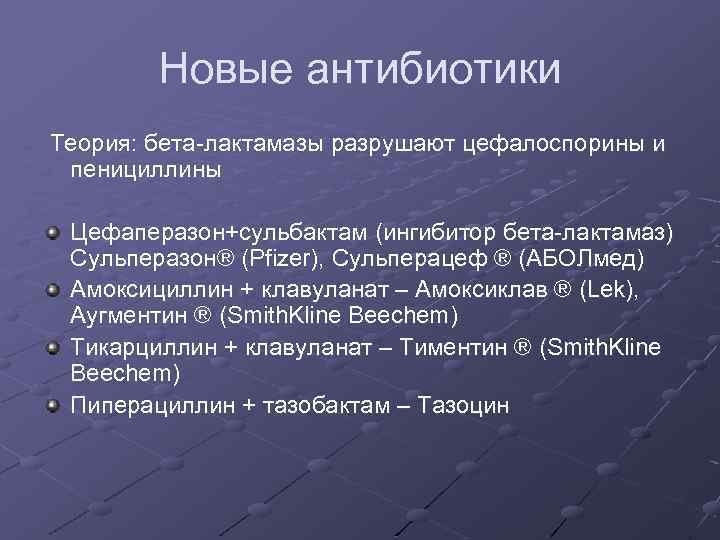 Новые антибиотики

Теория: бета-лактамазы разрушают цефалоспорины и пенициллины

Цефаперазон+сульбактам (ингибитор бета-лактамаз) Сульперазон® (Pfizer), Сульперацеф ® (АБОЛмед)

Амоксициллин + клавуланат – Амоксиклав ® (Lek), Аугментин ® (SmithKline Beechem)

Тикарциллин + клавуланат – Тиментин ® (SmithKline Beechem)

Пиперациллин + тазобактам – Тазоцин